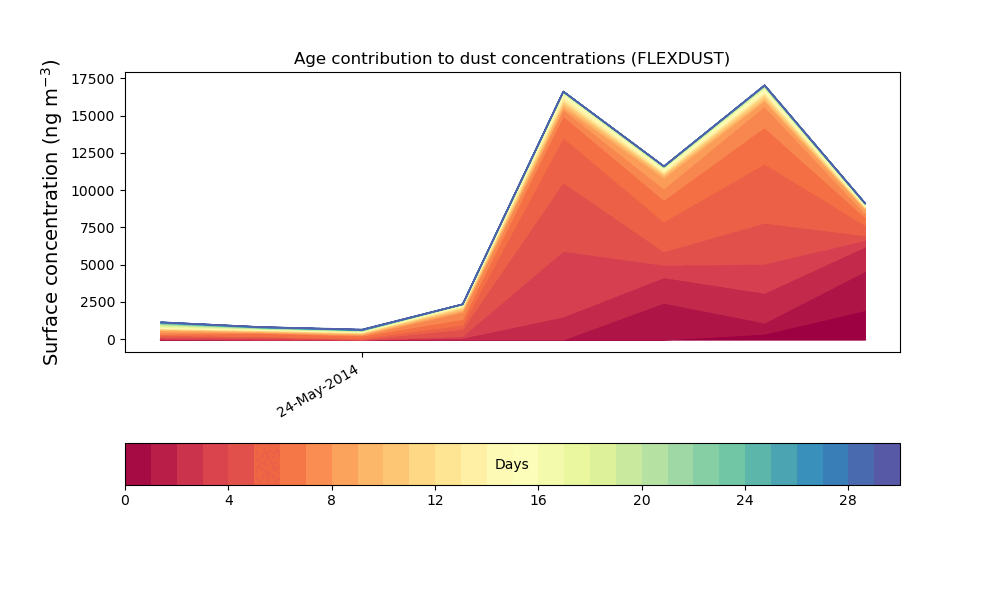 Age contribution to dust concentrations (FLEXDUST)

Surface concentration (ng m$^{-3}$)

17500
15000
12500
10000
7500
5000
2500
0

24-May-2014

Days

0
4
8
12
16
20
24
28